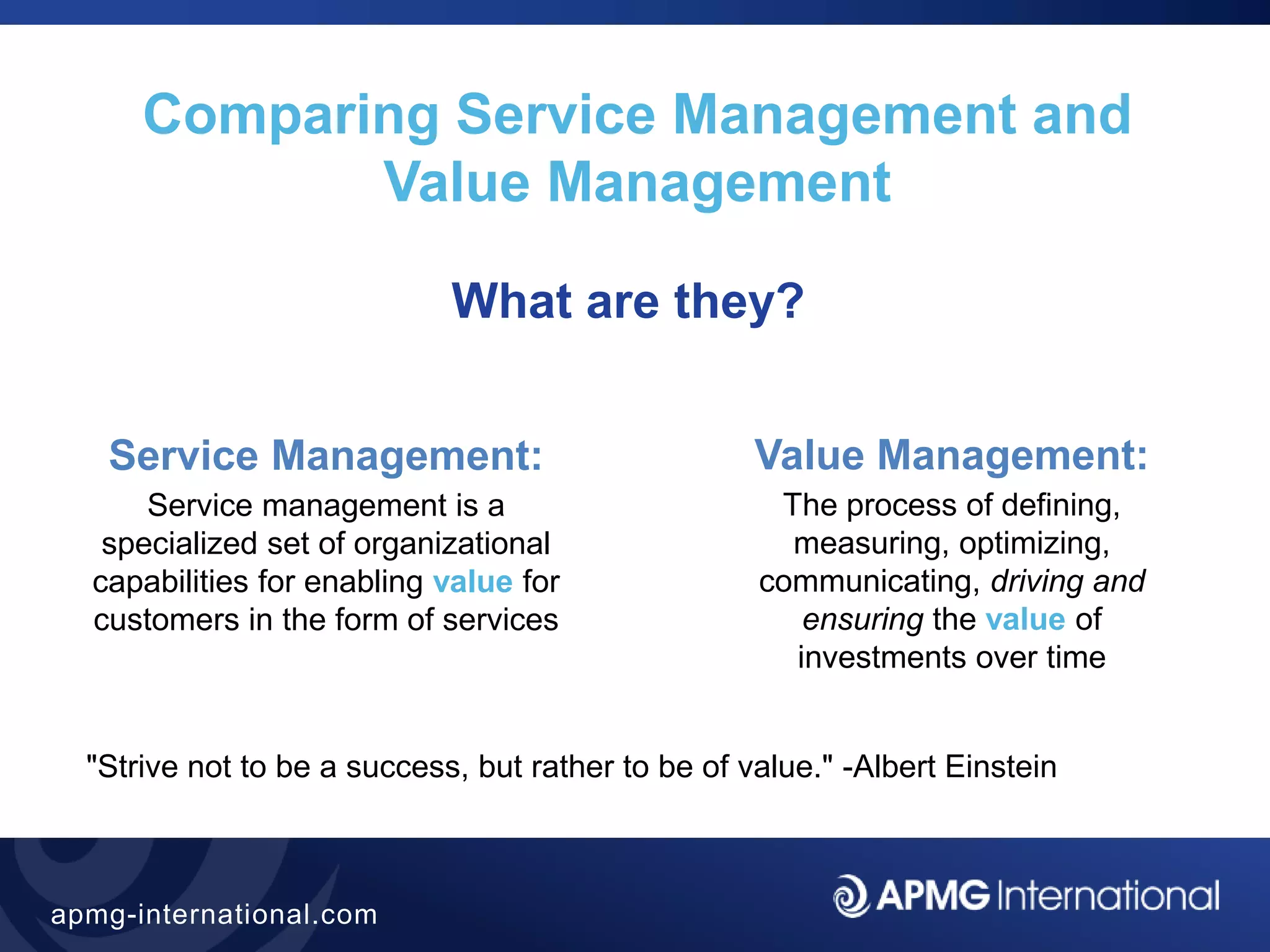 Comparing Service Management and Value Management

What are they?

Service Management:

Service management is a specialized set of organizational capabilities for enabling value for customers in the form of services

Value Management:

The process of defining, measuring, optimizing, communicating, driving and ensuring the value of investments over time

"Strive not to be a success, but rather to be of value." -Albert Einstein

apmg-international.com

APMG International